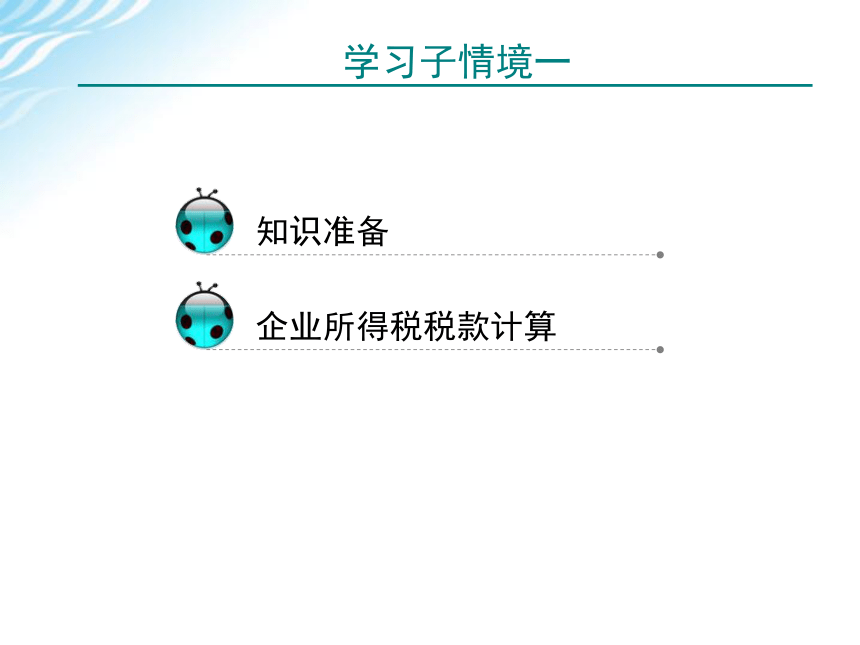 学习子情境一

知识准备

企业所得税税款计算